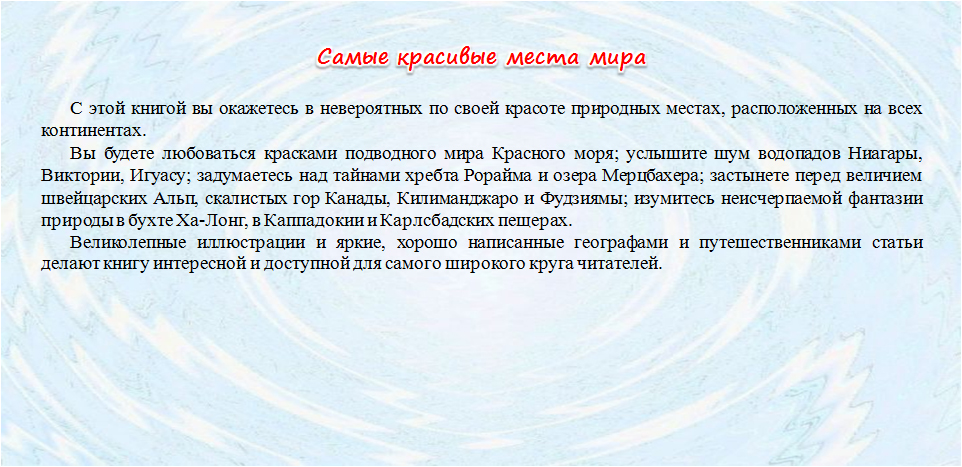 Самые красивые места мира

С этой книгой вы окажетесь в невероятных по своей красоте природных местах, расположенных на всех континентах.

Вы будете любоваться красками подводного мира Красного моря; услышите шум водопадов Ниагары, Виктории, Игуасу; задумаетесь над тайнами хребта Рорайма и озера Мерцбахера; застынете перед величием швейцарских Альп, скалистых гор Канады, Килиманджаро и Фудзиямы; изумитесь неисчерпаемой фантазии природы в бухте Ха-Лонг, в Каппадокии и Карлсбадских пещерах.

Великолепные иллюстрации и яркие, хорошо написанные географами и путешественниками статьи делают книгу интересной и доступной для самого широкого круга читателей.